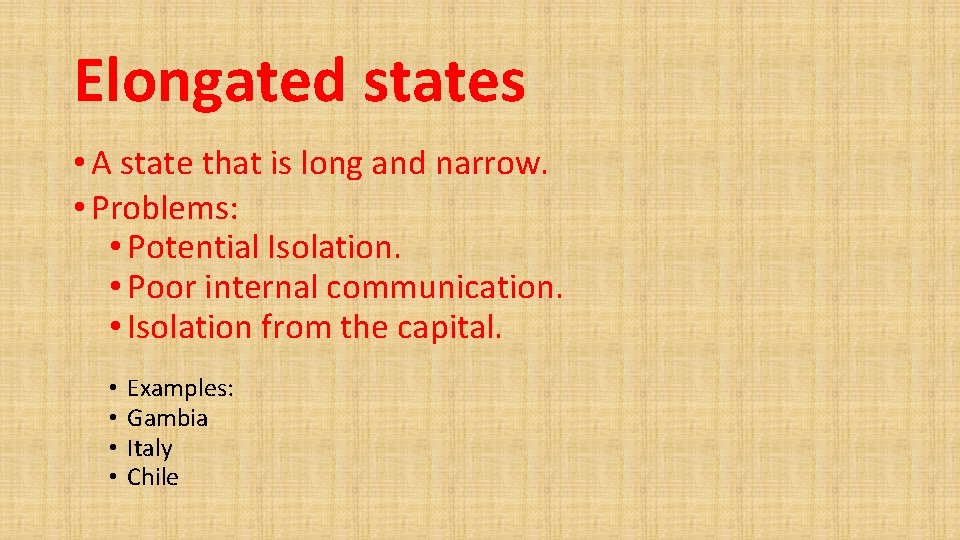 Elongated states

• A state that is long and narrow.
• Problems:
  • Potential Isolation.
  • Poor internal communication.
  • Isolation from the capital.

• Examples:
• Gambia
• Italy
• Chile